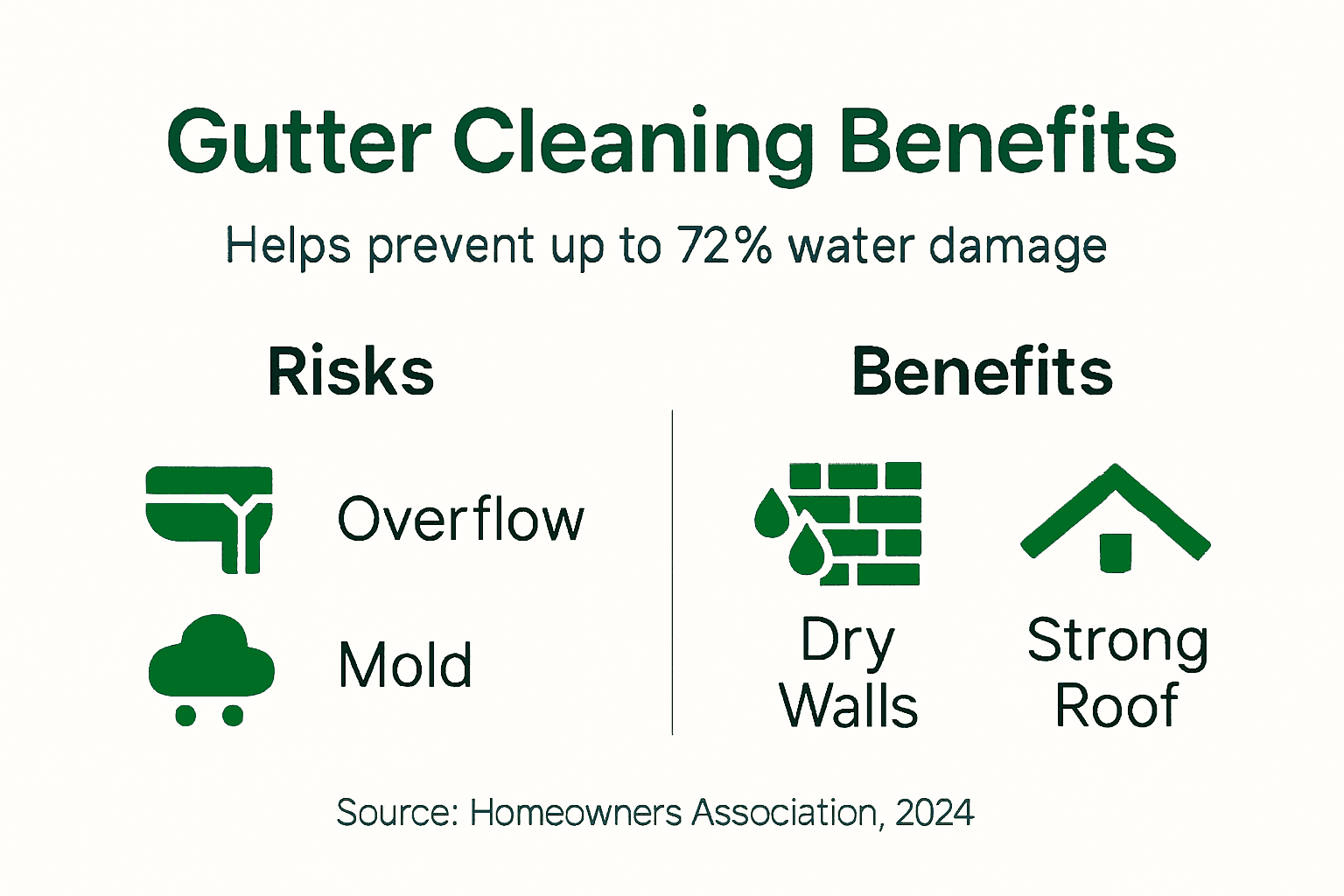 Gutter Cleaning Benefits

Helps prevent up to 72% water damage

Risks

Overflow

Mold

Benefits

Dry Walls

Strong Roof

Source: Homeowners Association, 2024